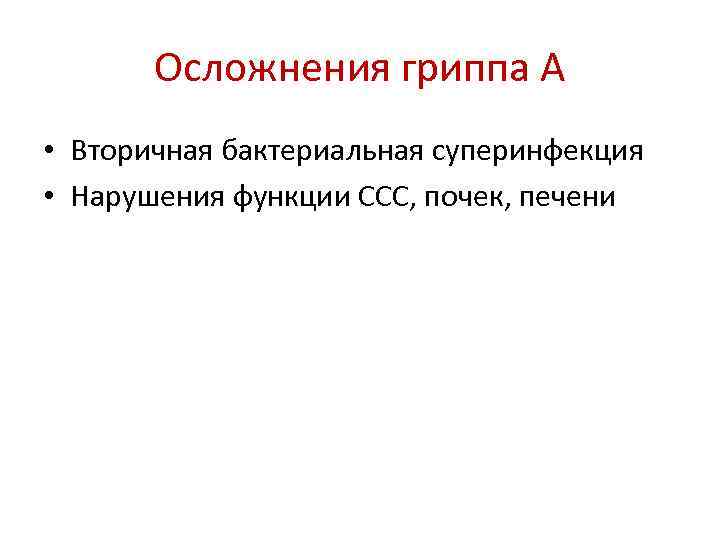 Осложнения гриппа А

• Вторичная бактериальная суперинфекция
• Нарушения функции ССС, почек, печени